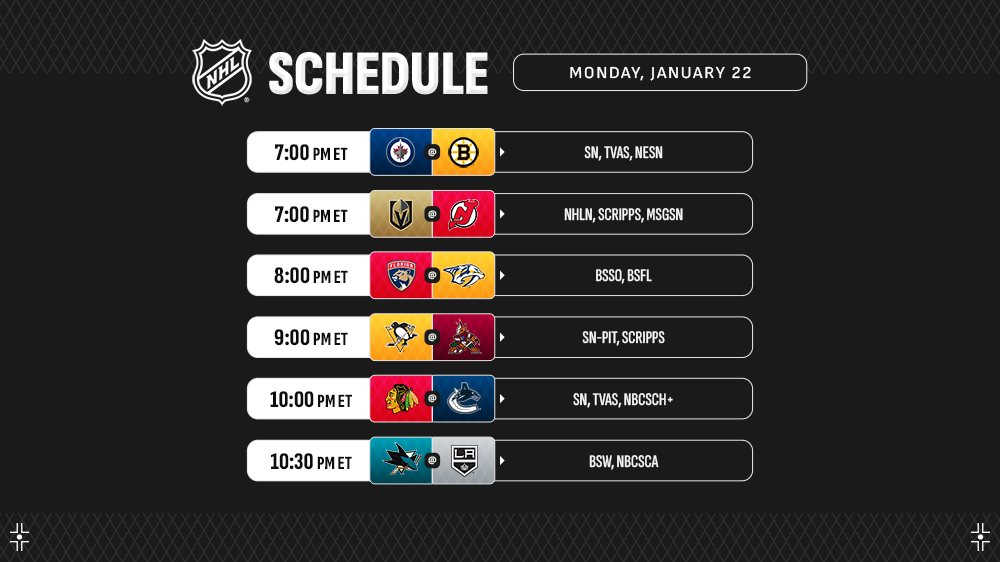 NHL SCHEDULE

MONDAY, JANUARY 22

7:00 PM ET @ SN, TVAS, NESN

7:00 PM ET @ NHLN, SCRIPPS, MSGSN

8:00 PM ET @ BSSO, BSFL

9:00 PM ET @ SN-PIT, SCRIPPS

10:00 PM ET @ SN, TVAS, NBCSCH+

10:30 PM ET @ BSW, NBCSCA